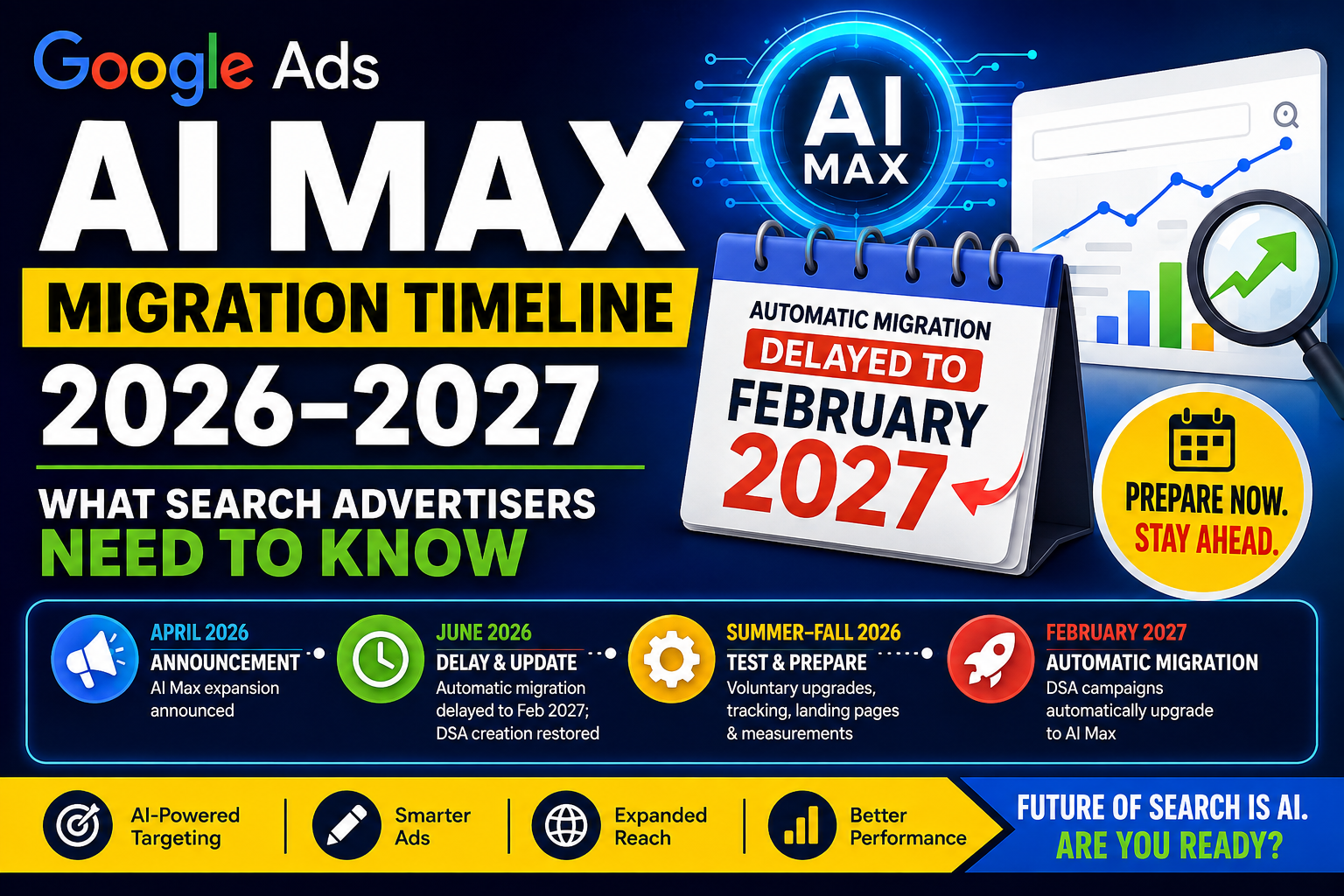 Google Ads

AI MAX

MIGRATION TIMELINE

2026–2027

WHAT SEARCH ADVERTISERS NEED TO KNOW

AI MAX

AUTOMATIC MIGRATION DELAYED TO FEBRUARY 2027

PREPARE NOW. STAY AHEAD.

APRIL 2026
ANNOUNCEMENT
AI Max expansion announced

JUNE 2026
DELAY & UPDATE
Automatic migration delayed to Feb 2027; DSA creation restored

SUMMER–FALL 2026
TEST & PREPARE
Voluntary upgrades, tracking, landing pages & measurements

FEBRUARY 2027
AUTOMATIC MIGRATION
DSA campaigns automatically upgrade to AI Max

AI-Powered Targeting

Smarter Ads

Expanded Reach

Better Performance

FUTURE OF SEARCH IS AI. ARE YOU READY?